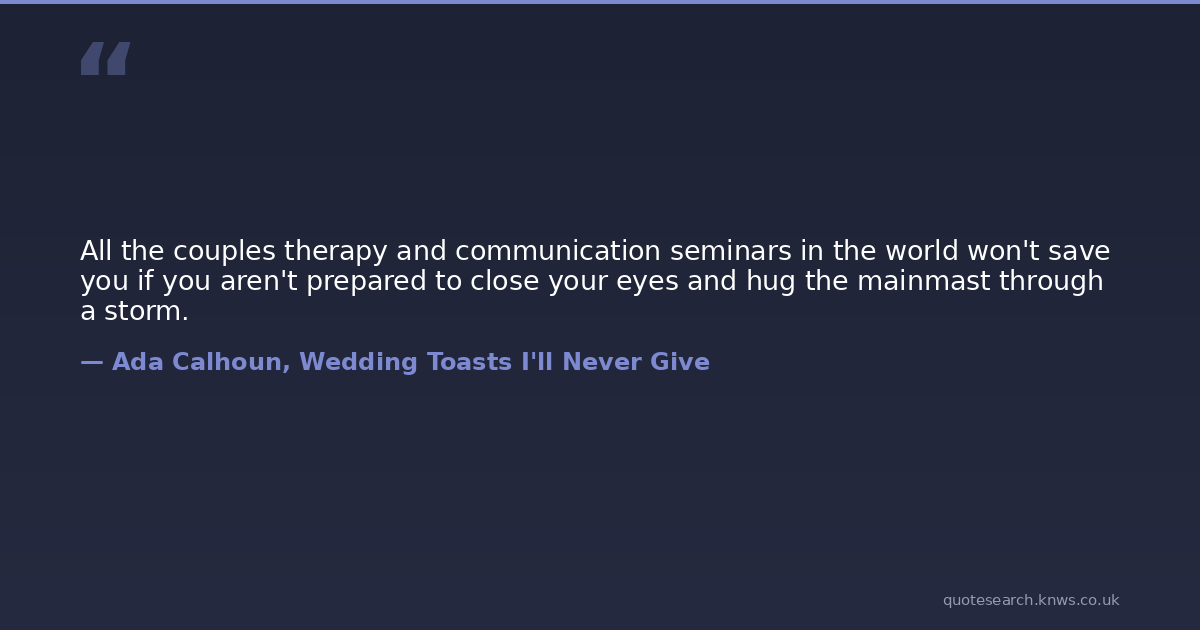 “

All the couples therapy and communication seminars in the world won't save you if you aren't prepared to close your eyes and hug the mainmast through a storm.

— Ada Calhoun, Wedding Toasts I'll Never Give

quotesearch.knws.co.uk